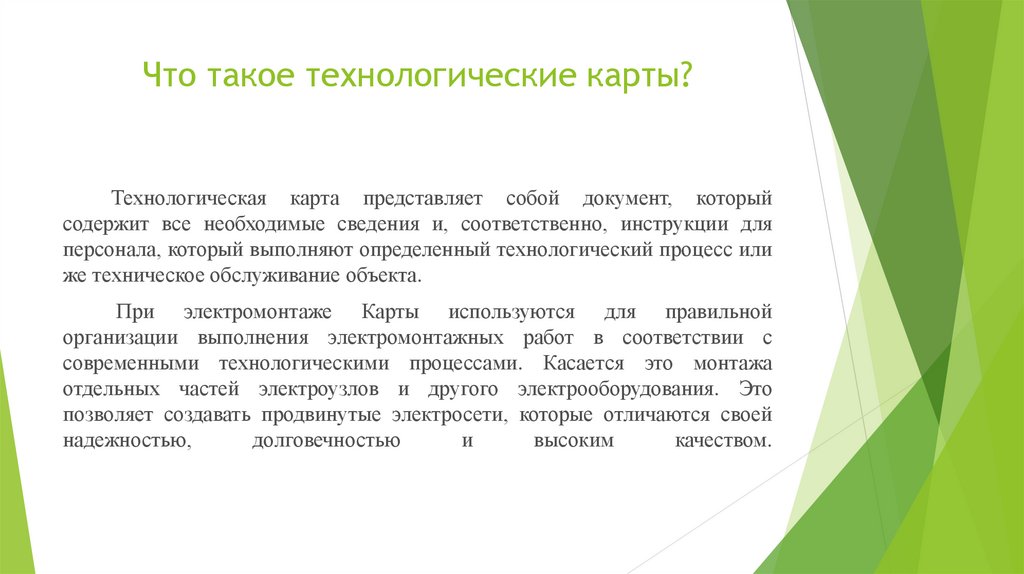 Что такое технологические карты?

Технологическая карта представляет собой документ, который содержит все необходимые сведения и, соответственно, инструкции для персонала, который выполняют определенный технологический процесс или же техническое обслуживание объекта.

При электромонтаже Карты используются для правильной организации выполнения электромонтажных работ в соответствии с современными технологическими процессами. Касается это монтажа отдельных частей электроузлов и другого электрооборудования. Это позволяет создавать продвинутые электросети, которые отличаются своей надежностью, долговечностью и высоким качеством.